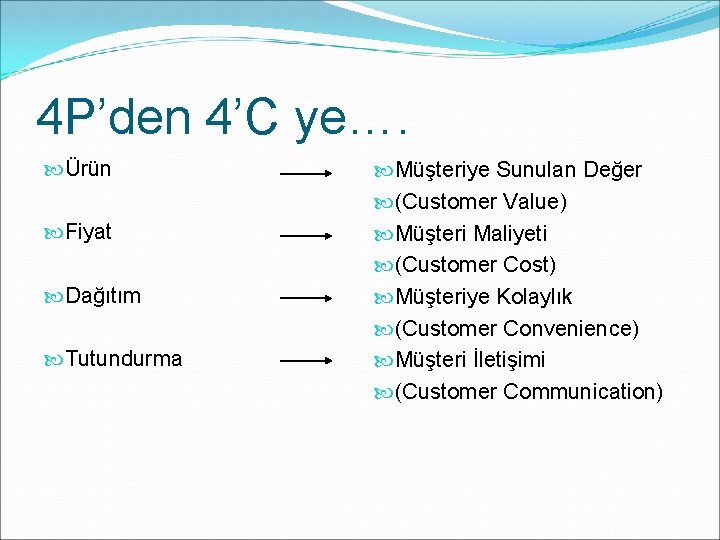 4P’den 4’C ye….

Ürün

Fiyat

Dağıtım

Tutundurma

Müşteriye Sunulan Değer

(Customer Value)

Müşteri Maliyeti

(Customer Cost)

Müşteriye Kolaylık

(Customer Convenience)

Müşteri İletişimi

(Customer Communication)